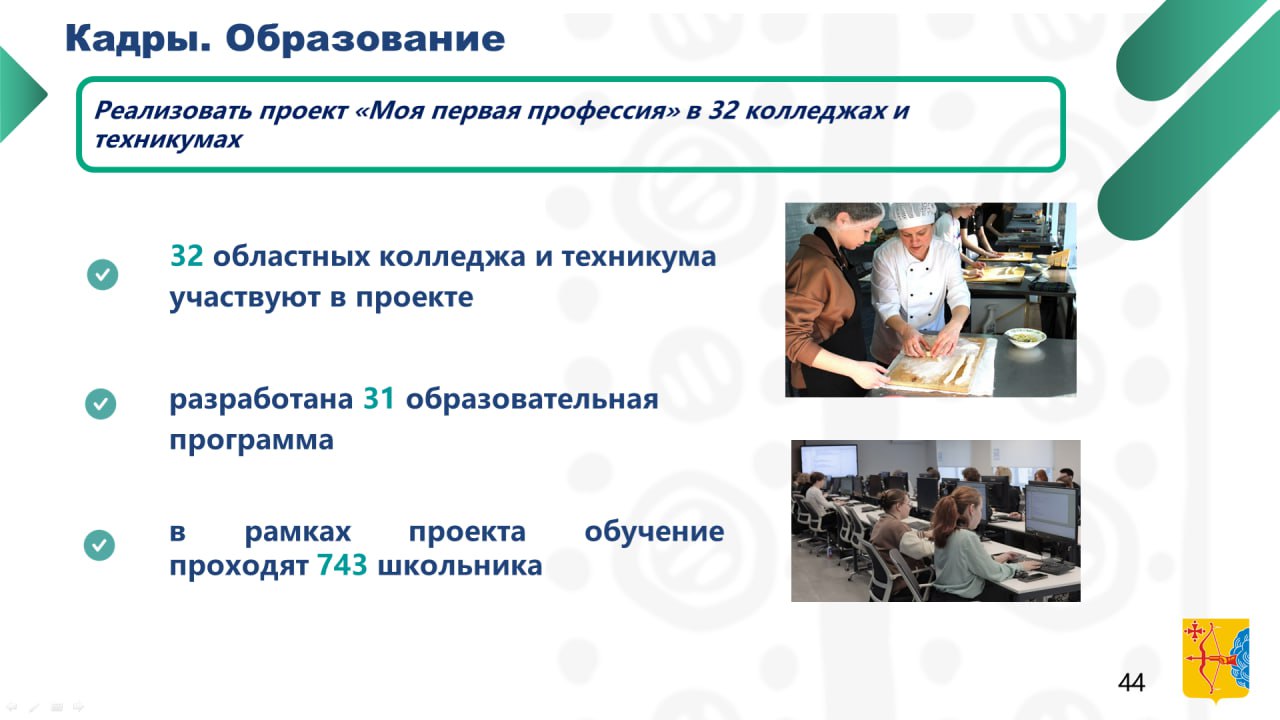 Кадры. Образование

Реализовать проект «Моя первая профессия» в 32 колледжах и техникумах

32 областных колледжа и техникума участвуют в проекте

разработана 31 образовательная программа

в рамках проекта обучение проходят 743 школьника

44